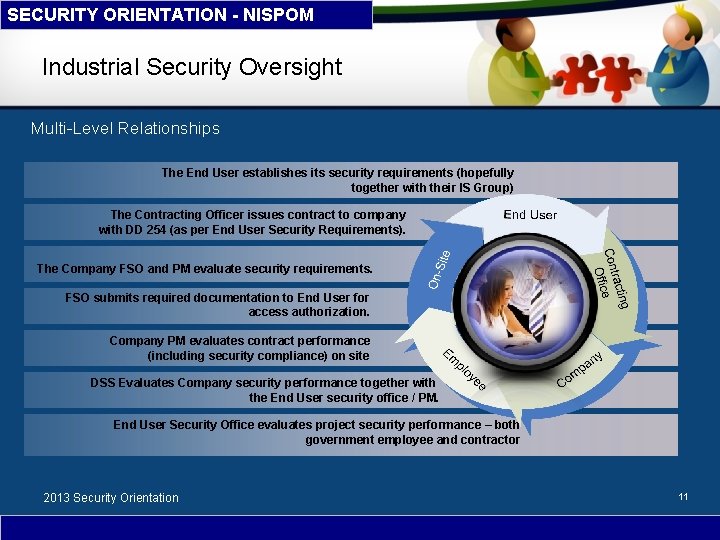 SECURITY ORIENTATION - NISPOM

Industrial Security Oversight

Multi-Level Relationships

The End User establishes its security requirements (hopefully together with their IS Group)

The Contracting Officer issues contract to company with DD 254 (as per End User Security Requirements).

The Company FSO and PM evaluate security requirements.

FSO submits required documentation to End User for access authorization.

Company PM evaluates contract performance (including security compliance) on site

DSS Evaluates Company security performance together with the End User security office / PM.

End User Security Office evaluates project security performance – both government employee and contractor

End User

Contracting Office

Company

Employee

On-Site

2013 Security Orientation

11